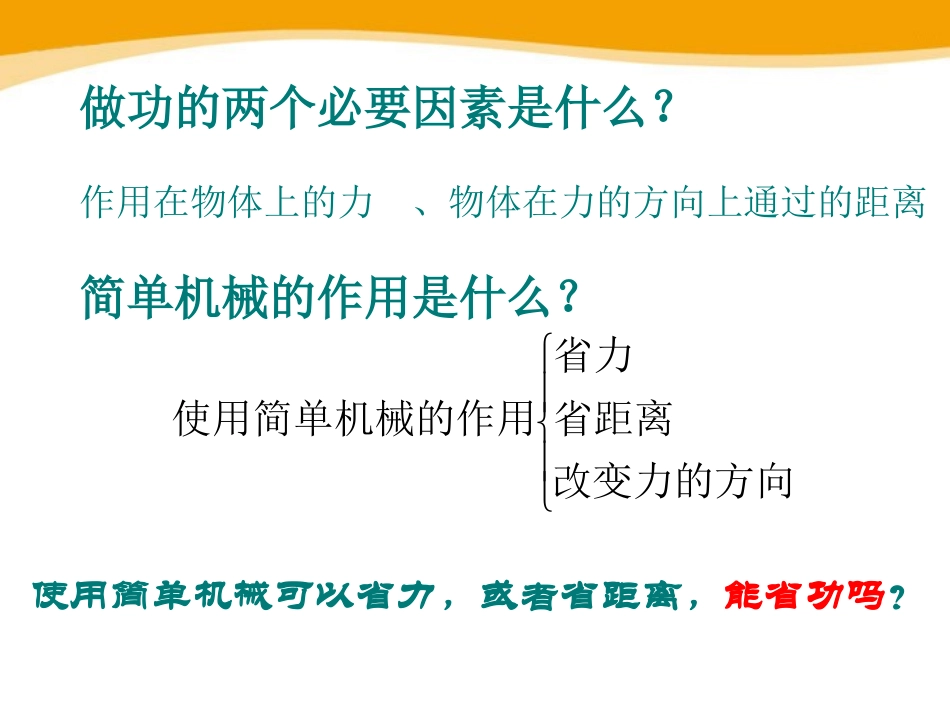 做功的两个必要因素是什么？

作用在物体上的力　、物体在力的方向上通过的距离

简单机械的作用是什么？

使用简单机械的作用 省力 省距离 改变力的方向

使用简单机械可以省力，或者省距离，能省功吗？